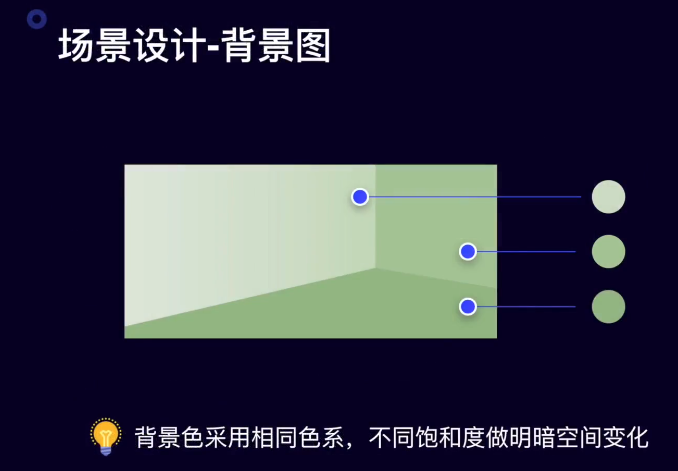 场景设计-背景图

背景色采用相同色系，不同饱和度做明暗空间变化